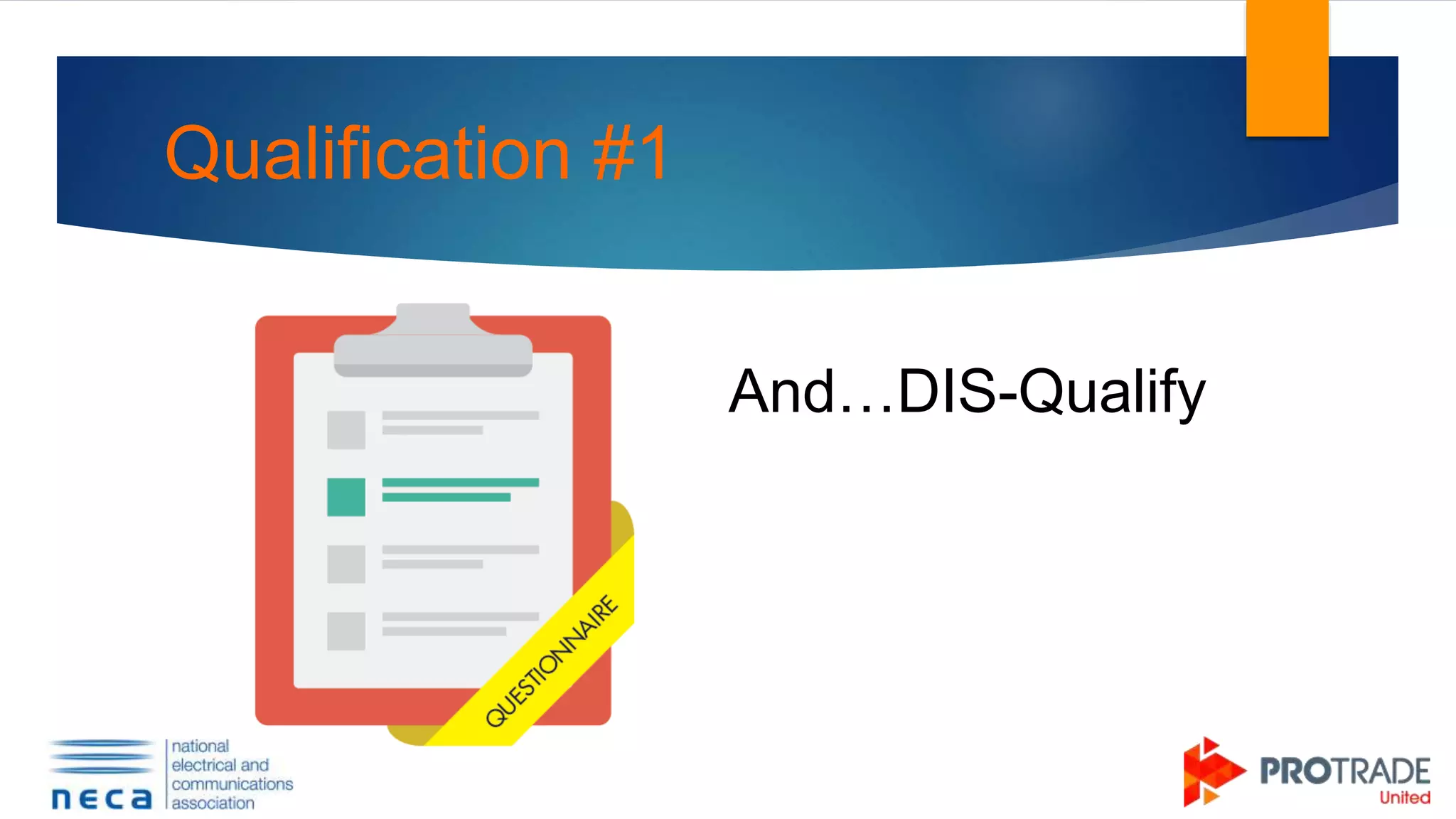 Qualification #1

QUESTIONNAIRE

And…DIS-Qualify

neca national electrical and communications association

PROTRADE United